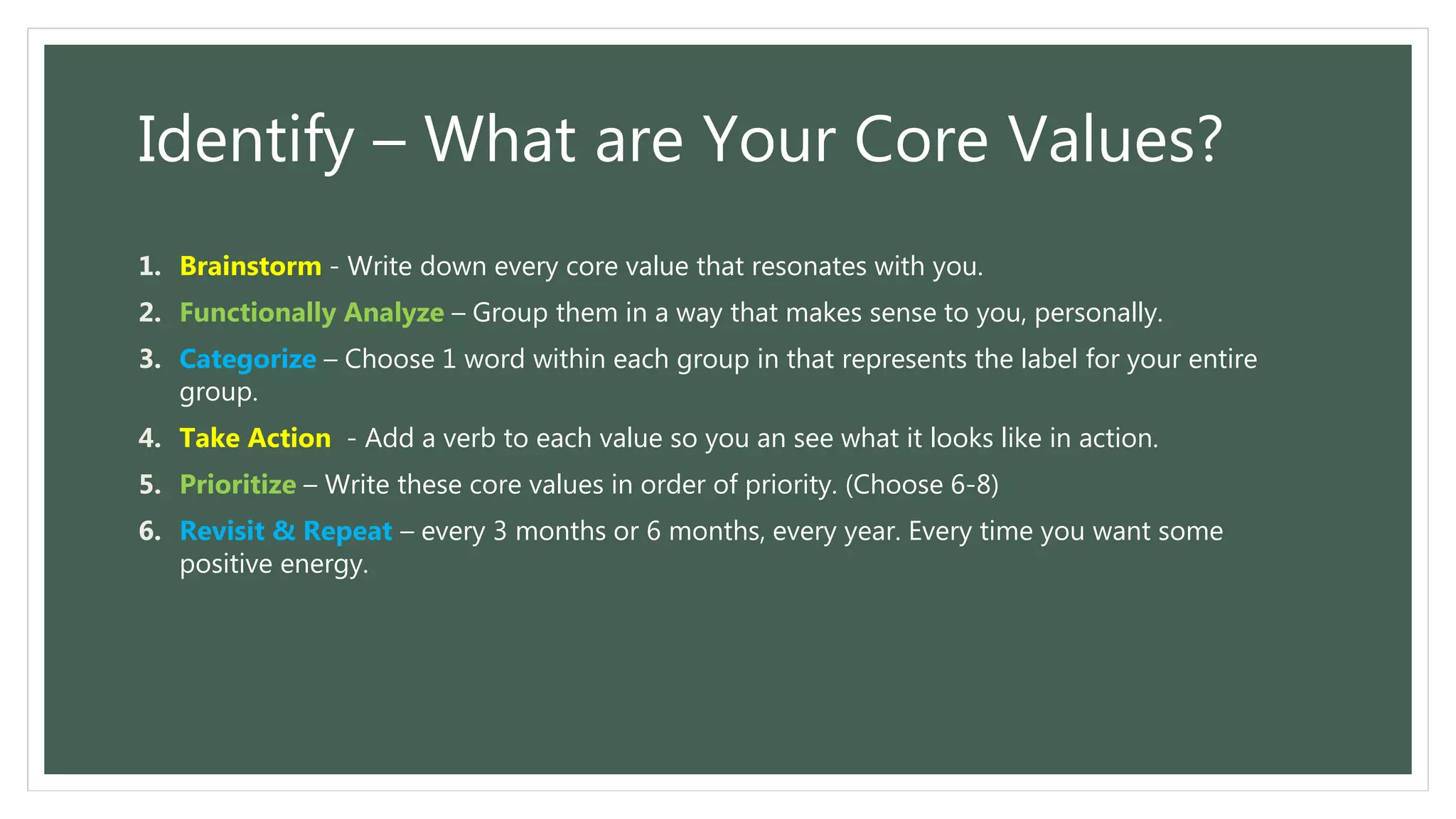 Identify – What are Your Core Values?

1. Brainstorm - Write down every core value that resonates with you.
2. Functionally Analyze – Group them in a way that makes sense to you, personally.
3. Categorize – Choose 1 word within each group in that represents the label for your entire group.
4. Take Action - Add a verb to each value so you an see what it looks like in action.
5. Prioritize – Write these core values in order of priority. (Choose 6-8)
6. Revisit & Repeat – every 3 months or 6 months, every year. Every time you want some positive energy.